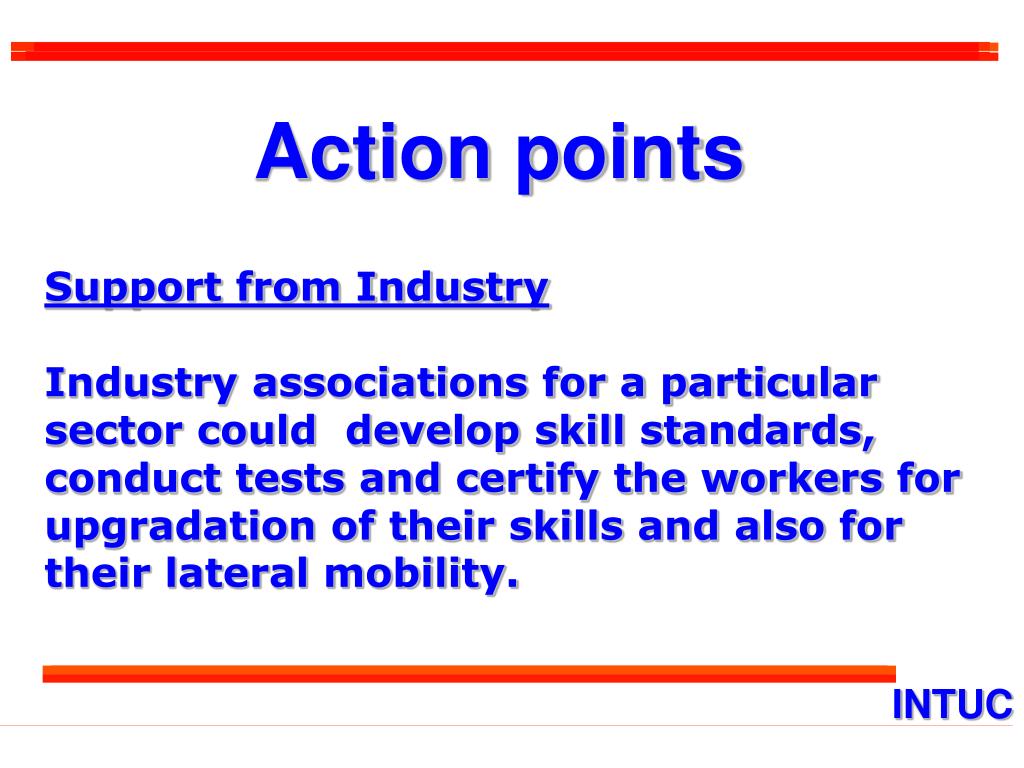 Action points

Support from Industry

Industry associations for a particular sector could develop skill standards, conduct tests and certify the workers for upgradation of their skills and also for their lateral mobility.

INTUC